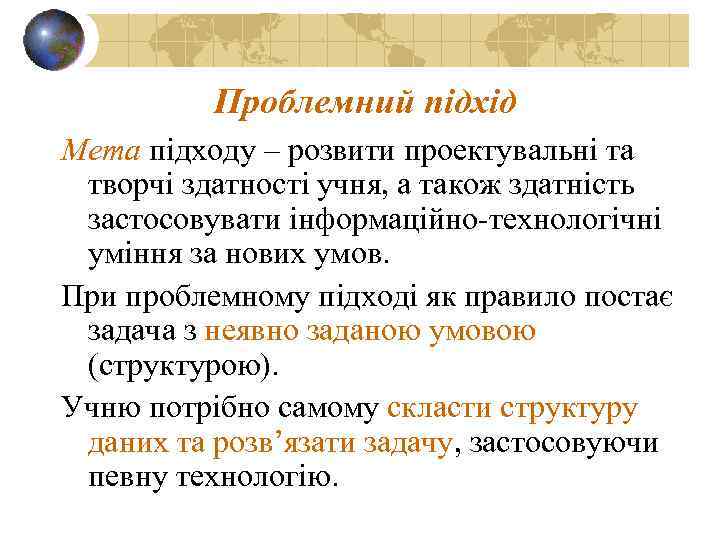 Проблемний підхід

Мета підходу – розвити проектувальні та творчі здатності учня, а також здатність застосовувати інформаційно-технологічні уміння за нових умов.

При проблемному підході як правило постає задача з неявно заданою умовою (структурою).

Учню потрібно самому скласти структуру даних та розв’язати задачу, застосовуючи певну технологію.